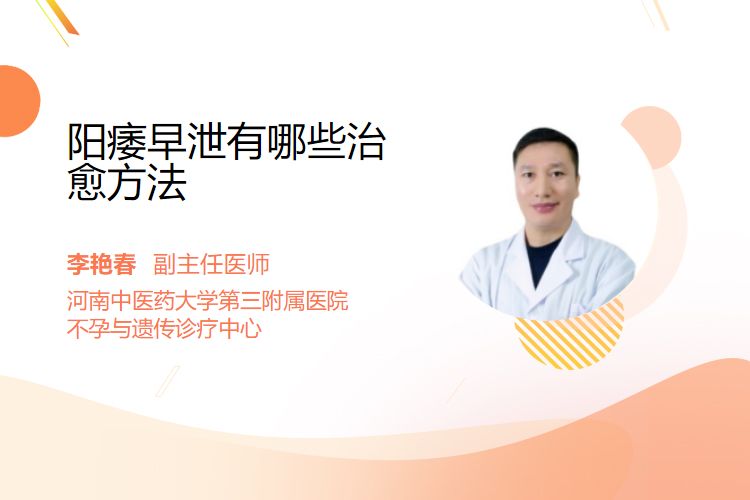 阳痿早泄有哪些治愈方法

李艳春 副主任医师
河南中医药大学第三附属医院
不孕与遗传诊疗中心